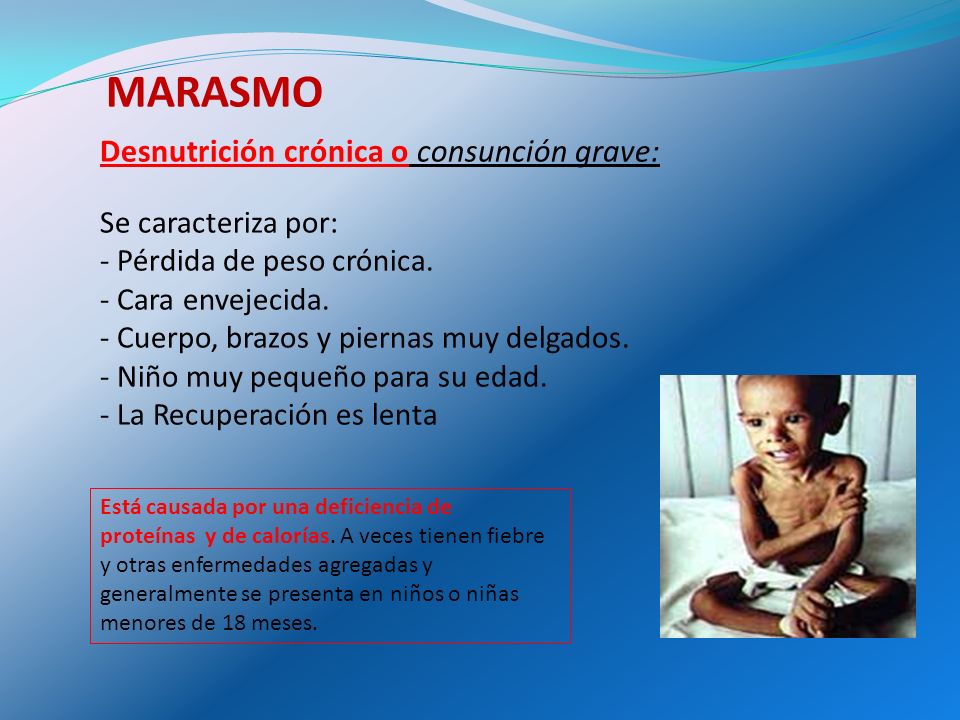 MARASMO

Desnutrición crónica o consunción grave:

Se caracteriza por:
- Pérdida de peso crónica.
- Cara envejecida.
- Cuerpo, brazos y piernas muy delgados.
- Niño muy pequeño para su edad.
- La Recuperación es lenta

Está causada por una deficiencia de proteínas y de calorías. A veces tienen fiebre y otras enfermedades agregadas y generalmente se presenta en niños o niñas menores de 18 meses.